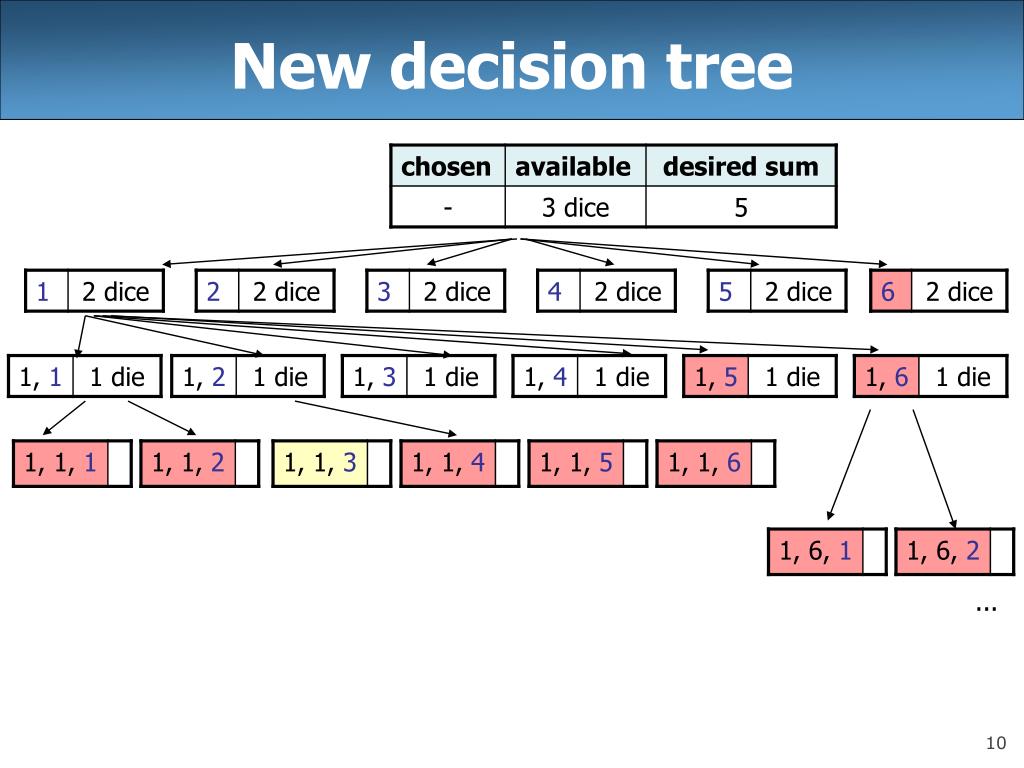 New decision tree

| chosen | available | desired sum |
|---|---|---|
| - | 3 dice | 5 |

| 1 | 2 dice |
|---|---|

| 2 | 2 dice |
|---|---|

| 3 | 2 dice |
|---|---|

| 4 | 2 dice |
|---|---|

| 5 | 2 dice |
|---|---|

| 6 | 2 dice |
|---|---|

| 1, 1 | 1 die |
|---|---|

| 1, 2 | 1 die |
|---|---|

| 1, 3 | 1 die |
|---|---|

| 1, 4 | 1 die |
|---|---|

| 1, 5 | 1 die |
|---|---|

| 1, 6 | 1 die |
|---|---|

1, 1, 1

1, 1, 2

1, 1, 3

1, 1, 4

1, 1, 5

1, 1, 6

1, 6, 1

1, 6, 2

...

10